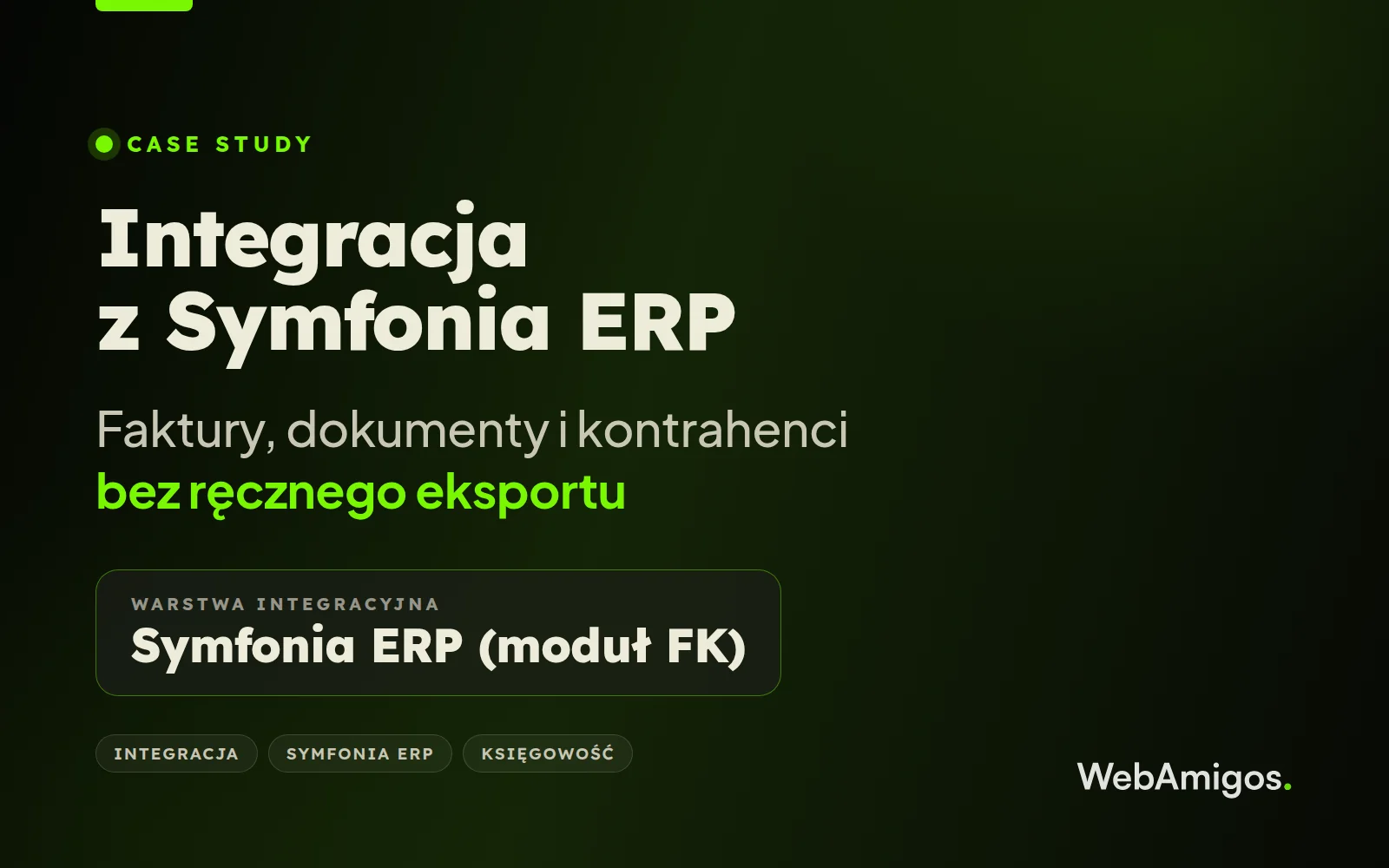 CASE STUDY

Integracja z Symfonia ERP

Faktury, dokumenty i kontrahenci bez ręcznego eksportu

WARSTWA INTEGRACYJNA
Symfonia ERP (moduł FK)

INTEGRACJA
SYMFONIA ERP
KSIĘGOWOŚĆ

WebAmigos.